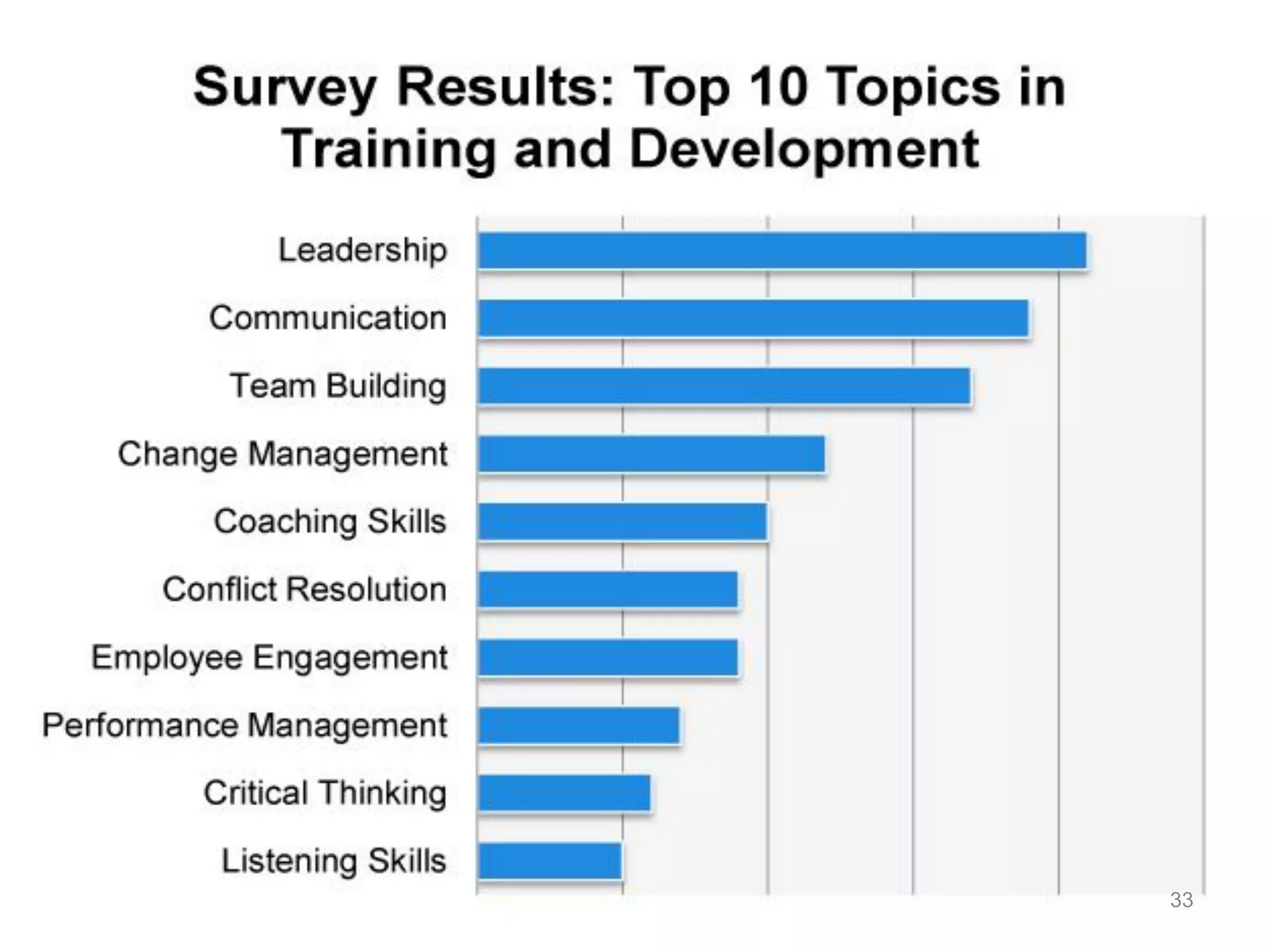 Survey Results: Top 10 Topics in Training and Development

Leadership
Communication
Team Building
Change Management
Coaching Skills
Conflict Resolution
Employee Engagement
Performance Management
Critical Thinking
Listening Skills

33